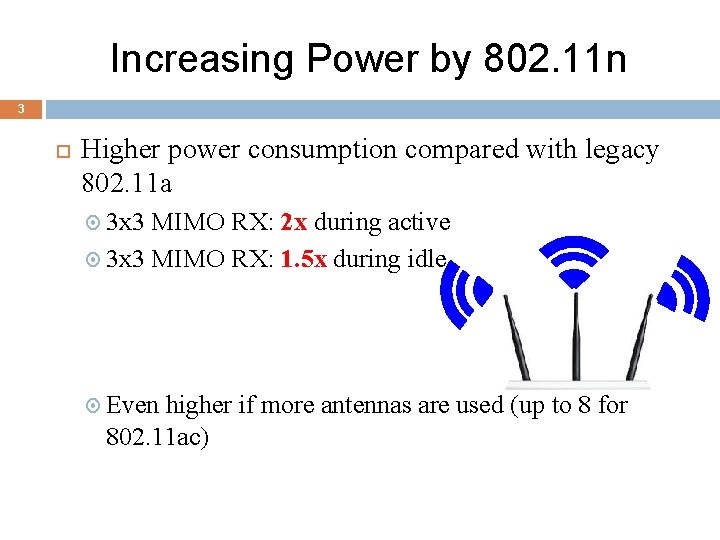 Increasing Power by 802.11n

3

Higher power consumption compared with legacy 802.11a

3x3 MIMO RX: 2x during active

3x3 MIMO RX: 1.5x during idle

Even higher if more antennas are used (up to 8 for 802.11ac)